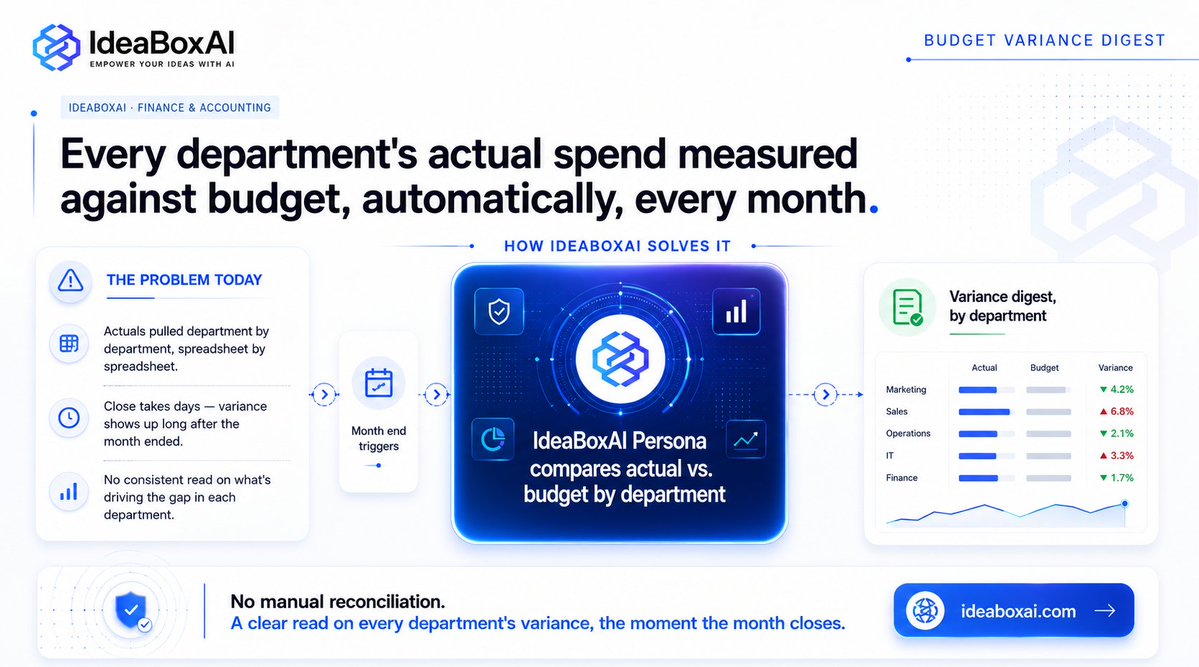 IdeaBoxAI
EMPOWER YOUR IDEAS WITH AI

BUDGET VARIANCE DIGEST

IDEABOXAI · FINANCE & ACCOUNTING

Every department's actual spend measured against budget, automatically, every month.

HOW IDEABOXAI SOLVES IT

THE PROBLEM TODAY

Actuals pulled department by department, spreadsheet by spreadsheet.

Close takes days — variance shows up long after the month ended.

No consistent read on what's driving the gap in each department.

Month end triggers

IdeaBoxAI Persona compares actual vs. budget by department

Variance digest, by department

| | Actual | Budget | Variance |
|---|---|---|---|
| Marketing | | | ▼ 4.2% |
| Sales | | | ▲ 6.8% |
| Operations | | | ▼ 2.1% |
| IT | | | ▲ 3.3% |
| Finance | | | ▼ 1.7% |

No manual reconciliation.
A clear read on every department's variance, the moment the month closes.

ideaboxai.com →